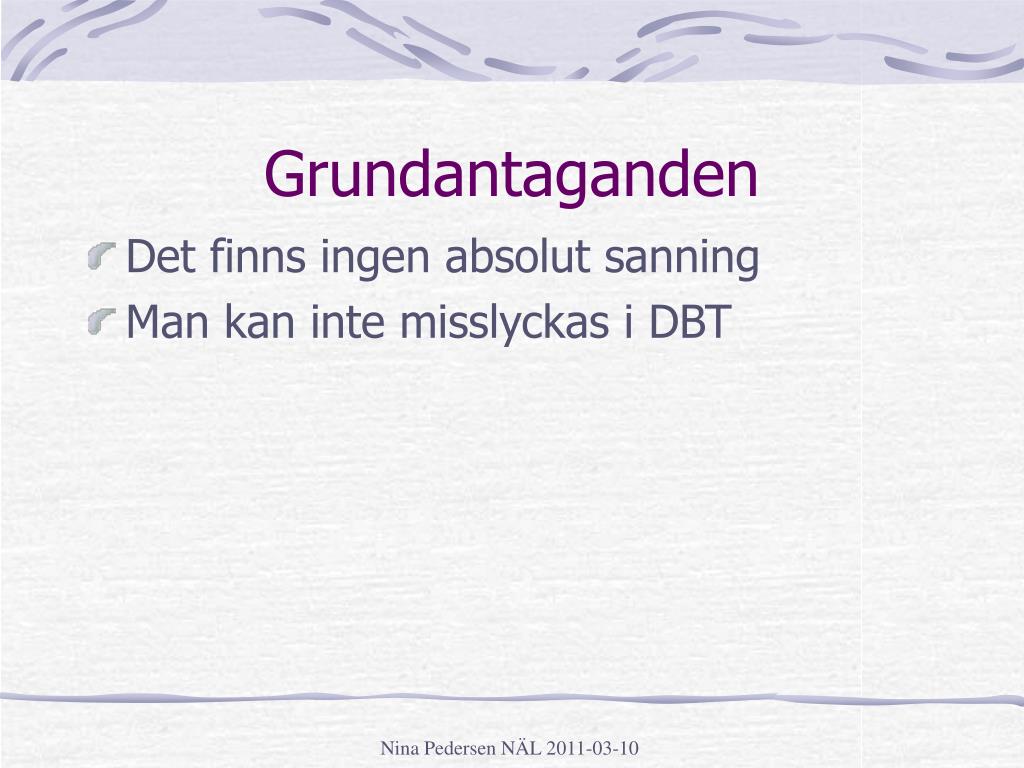 Grundantaganden

Det finns ingen absolut sanning

Man kan inte misslyckas i DBT

Nina Pedersen NÄL 2011-03-10